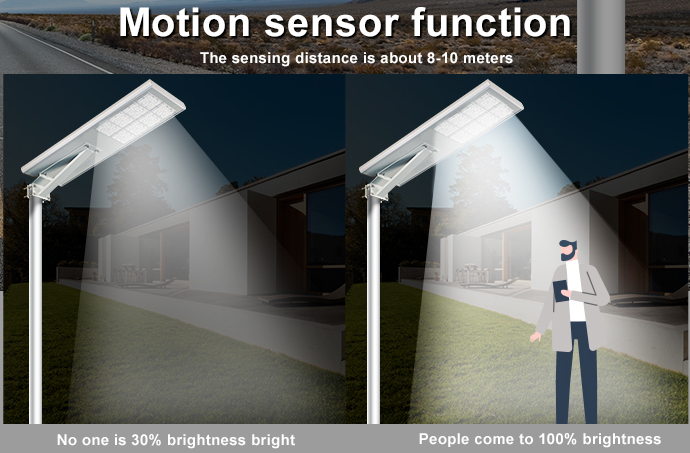 Motion sensor function

The sensing distance is about 8-10 meters

No one is 30% brightness bright

People come to 100% brightness